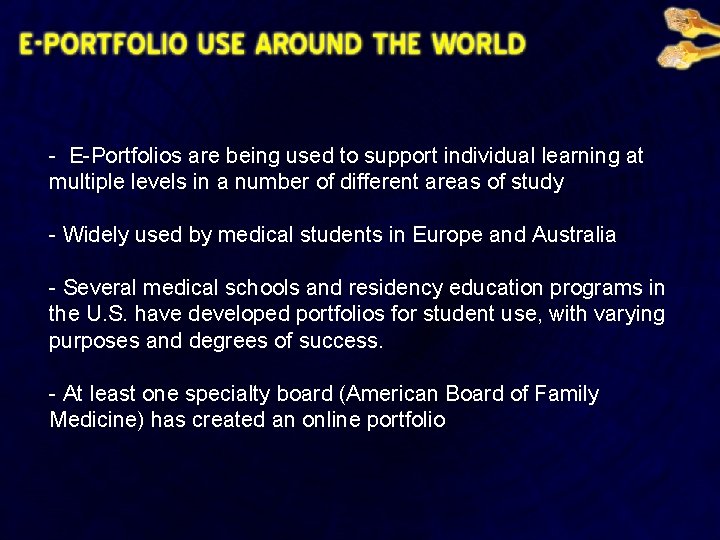 E-PORTFOLIO USE AROUND THE WORLD

- E-Portfolios are being used to support individual learning at multiple levels in a number of different areas of study

- Widely used by medical students in Europe and Australia

- Several medical schools and residency education programs in the U.S. have developed portfolios for student use, with varying purposes and degrees of success.

- At least one specialty board (American Board of Family Medicine) has created an online portfolio